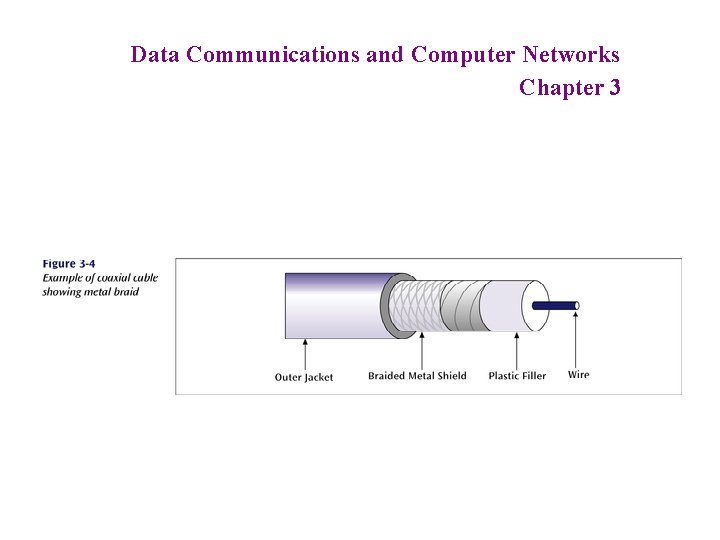 Data Communications and Computer Networks
Chapter 3

Figure 3-4
Example of coaxial cable showing metal braid

Outer Jacket
Braided Metal Shield
Plastic Filler
Wire